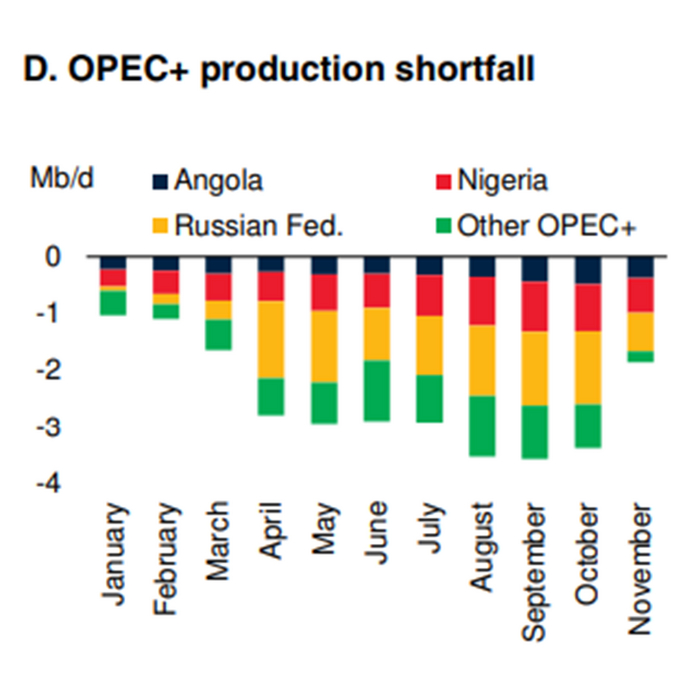 D. OPEC+ production shortfall

Mb/d

Angola

Nigeria

Russian Fed.

Other OPEC+

0

-1

-2

-3

-4

January

February

March

April

May

June

July

August

September

October

November